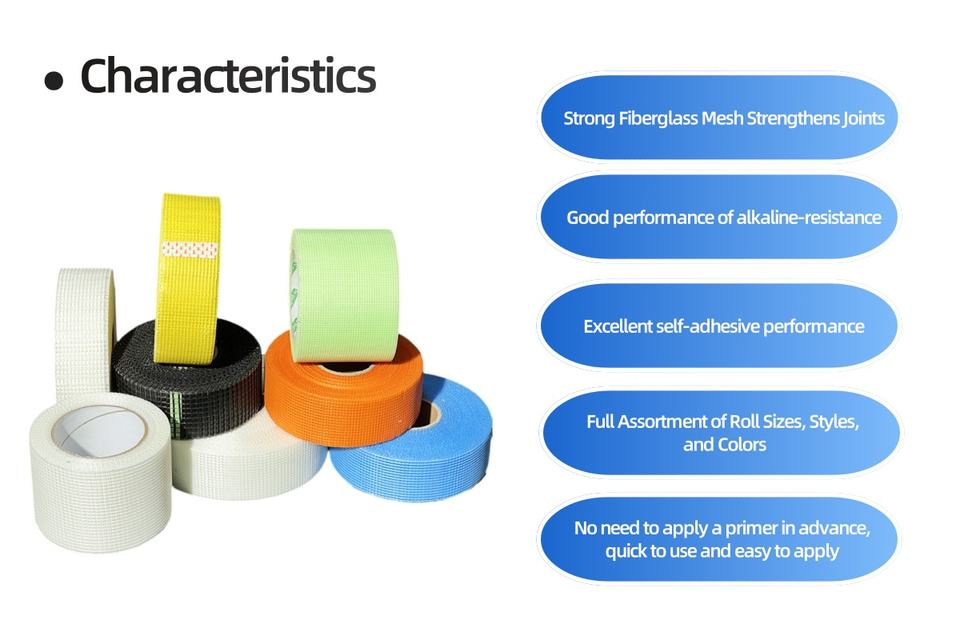 • Characteristics

Strong Fiberglass Mesh Strengthens Joints

Good performance of alkaline-resistance

Excellent self-adhesive performance

Full Assortment of Roll Sizes, Styles, and Colors

No need to apply a primer in advance, quick to use and easy to apply